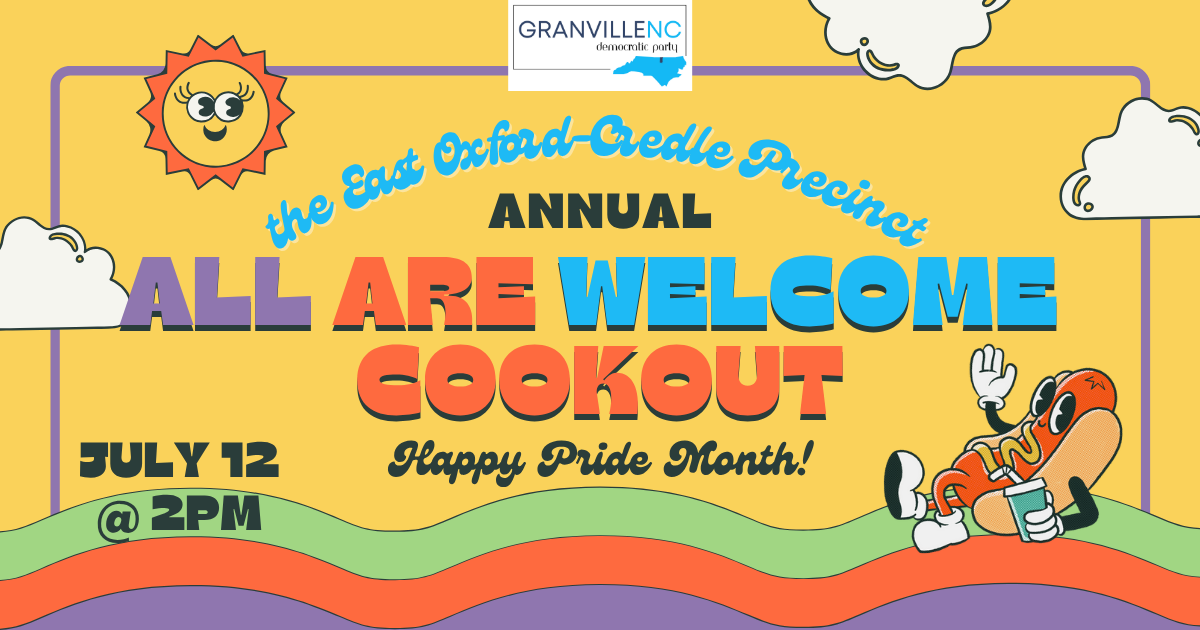 GRANVILLENC
democratic party

the East Oxford-Credle Precinct
ANNUAL
ALL ARE WELCOME
COOKOUT
Happy Pride Month!

JULY 12
@ 2PM